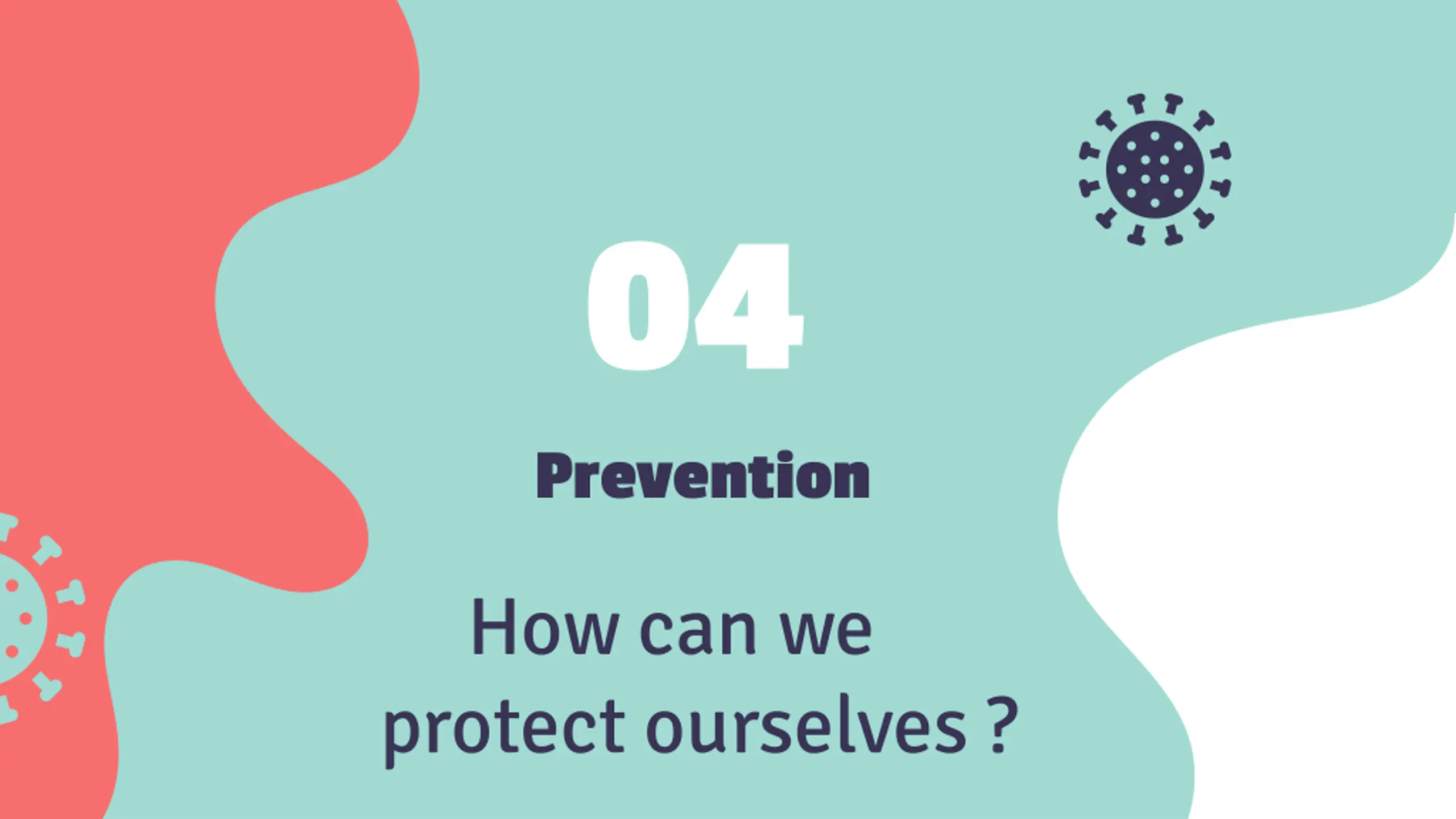 04

Prevention

How can we protect ourselves ?